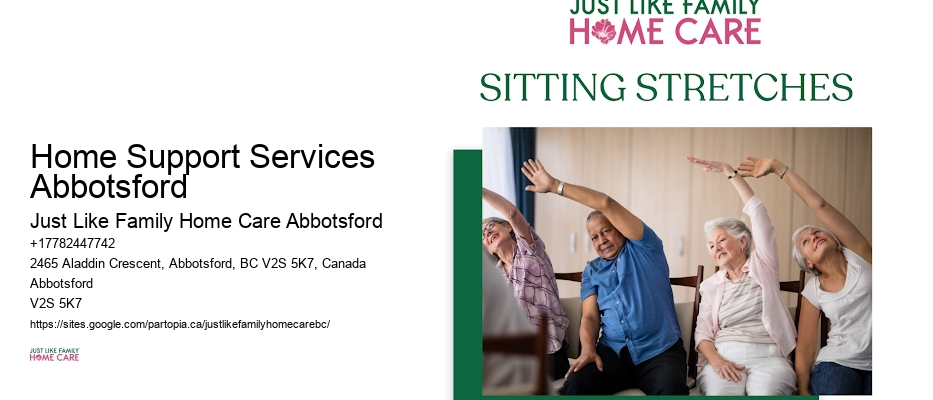 JUST LIKE FAMILY
HOME CARE

SITTING STRETCHES

Home Support Services Abbotsford

Just Like Family Home Care Abbotsford

+17782447742
2465 Aladdin Crescent, Abbotsford, BC V2S 5K7, Canada
Abbotsford
V2S 5K7

https://sites.google.com/partopia.ca/justlikefamilyhomecarebc/

JUST LIKE FAMILY
HOME CARE